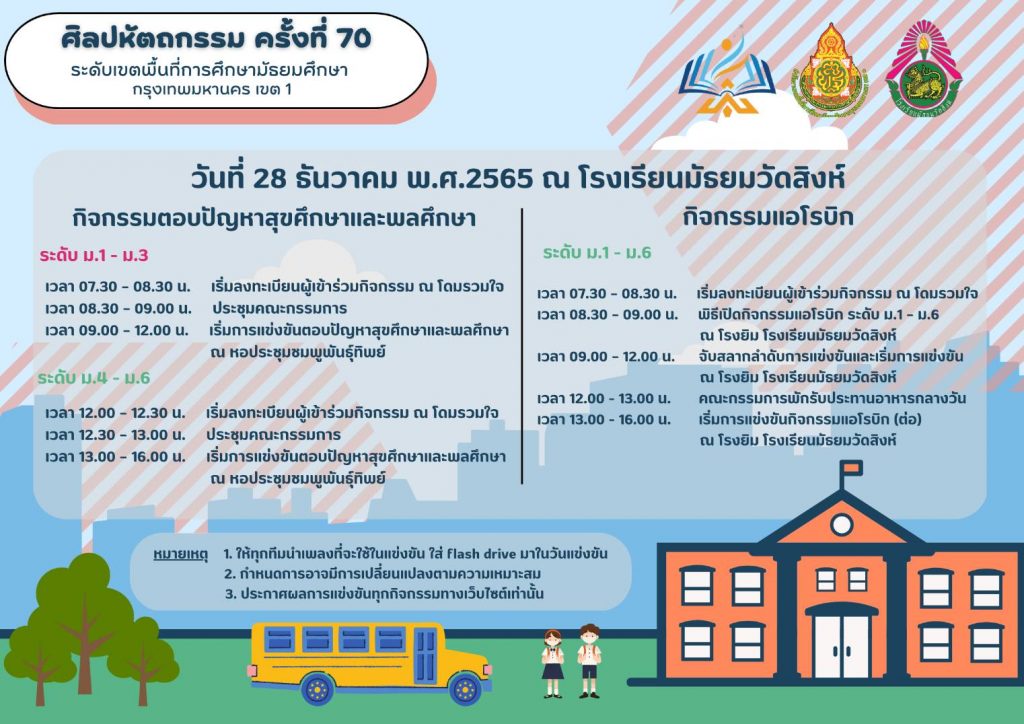 ศิลปหัตถกรรม ครั้งที่ 70
ระดับเขตพื้นที่การศึกษามัธยมศึกษา กรุงเทพมหานคร เขต 1

วันที่ 28 ธันวาคม พ.ศ.2565 ณ โรงเรียนมัธยมวัดสิงห์

กิจกรรมตอบปัญหาสุขศึกษาและพลศึกษา

ระดับ ม.1 - ม.3
เวลา 07.30 - 08.30 น. เริ่มลงทะเบียนผู้เข้าร่วมกิจกรรม ณ โดมรวมใจ
เวลา 08.30 - 09.00 น. ประชุมคณะกรรมการ
เวลา 09.00 - 12.00 น. เริ่มการแข่งขันตอบปัญหาสุขศึกษาและพลศึกษา ณ หอประชุมชมพูพันธุ์ทิพย์

ระดับ ม.4 - ม.6
เวลา 12.00 - 12.30 น. เริ่มลงทะเบียนผู้เข้าร่วมกิจกรรม ณ โดมรวมใจ
เวลา 12.30 - 13.00 น. ประชุมคณะกรรมการ
เวลา 13.00 - 16.00 น. เริ่มการแข่งขันตอบปัญหาสุขศึกษาและพลศึกษา ณ หอประชุมชมพูพันธุ์ทิพย์

กิจกรรมแอโรบิก

ระดับ ม.1 - ม.6
เวลา 07.30 - 08.30 น. เริ่มลงทะเบียนผู้เข้าร่วมกิจกรรม ณ โดมรวมใจ
เวลา 08.30 - 09.00 น. พิธีเปิดกิจกรรมแอโรบิก ระดับ ม.1 - ม.6 ณ โรงยิม โรงเรียนมัธยมวัดสิงห์
เวลา 09.00 - 12.00 น. จับสลากลำดับการแข่งขันและเริ่มการแข่งขัน ณ โรงยิม โรงเรียนมัธยมวัดสิงห์
เวลา 12.00 - 13.00 น. คณะกรรมการพักรับประทานอาหารกลางวัน
เวลา 13.00 - 16.00 น. เริ่มการแข่งขันกิจกรรมแอโรบิก (ต่อ) ณ โรงยิม โรงเรียนมัธยมวัดสิงห์

หมายเหตุ 1. ให้ทุกทีมนำเพลงที่จะใช้ในแข่งขัน ใส่ flash drive มาในวันแข่งขัน
2. กำหนดการอาจมีการเปลี่ยนแปลงตามความเหมาะสม
3. ประกาศผลการแข่งขันทุกกิจกรรมทางเว็บไซต์เท่านั้น